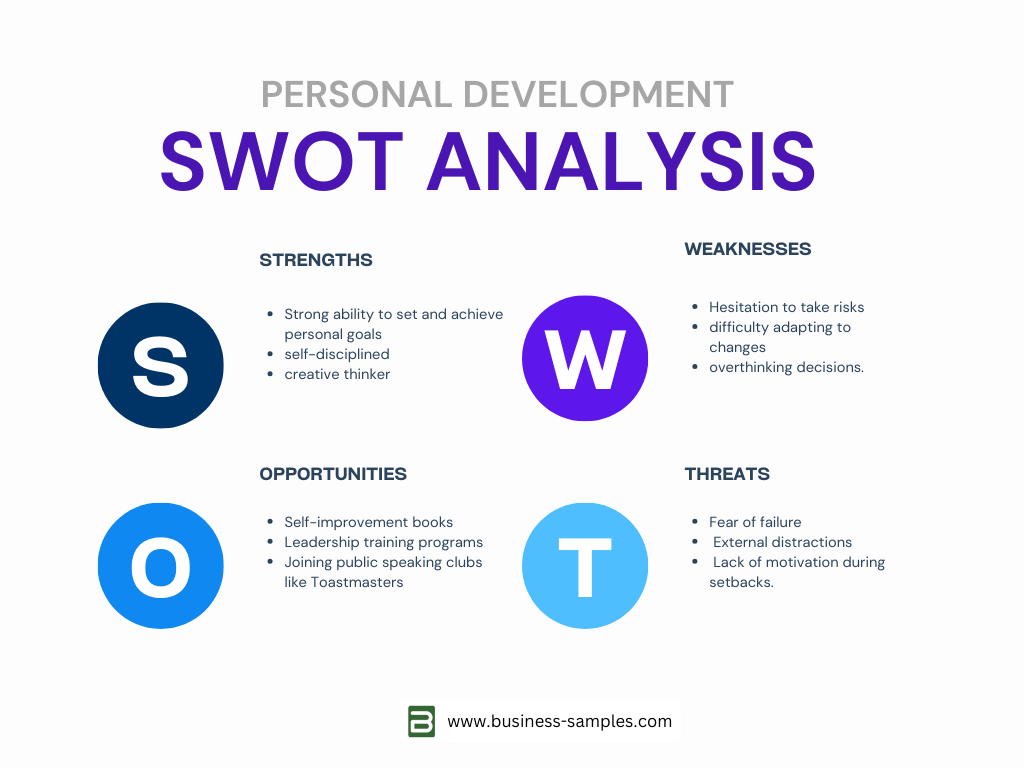 PERSONAL DEVELOPMENT
SWOT ANALYSIS

S

STRENGTHS

- Strong ability to set and achieve personal goals
- self-disciplined
- creative thinker

W

WEAKNESSES

- Hesitation to take risks
- difficulty adapting to changes
- overthinking decisions.

O

OPPORTUNITIES

- Self-improvement books
- Leadership training programs
- Joining public speaking clubs like Toastmasters

T

THREATS

- Fear of failure
- External distractions
- Lack of motivation during setbacks.

B www.business-samples.com